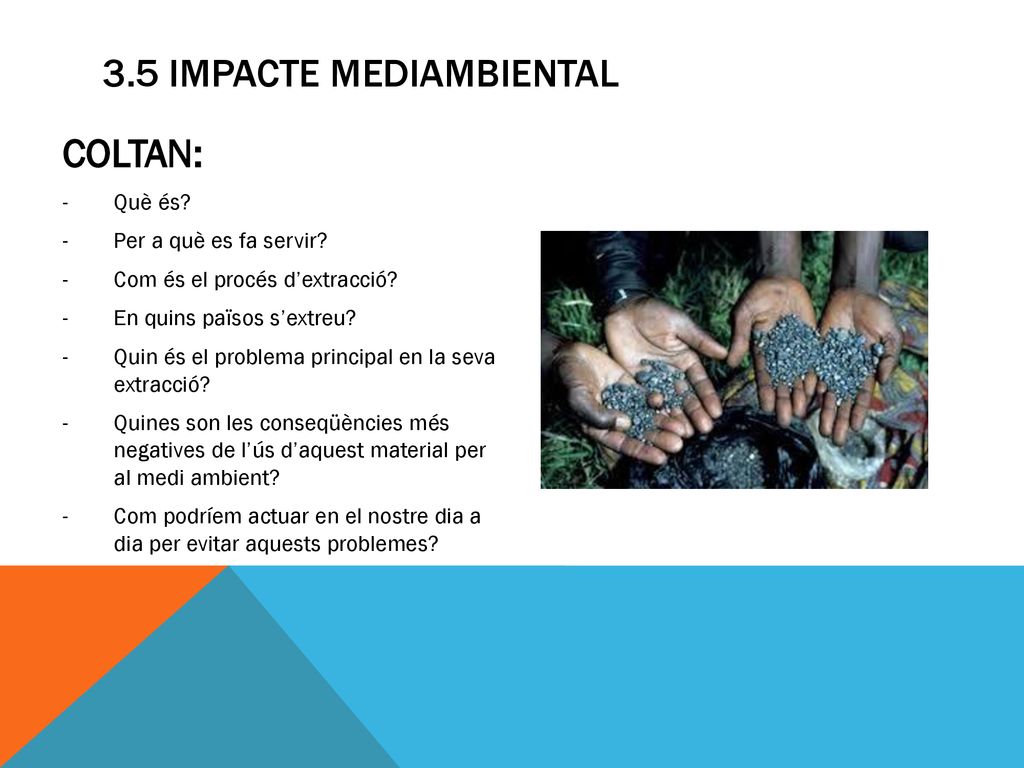 3.5 IMPACTE MEDIAMBIENTAL

COLTAN:

- Què és?
- Per a què es fa servir?
- Com és el procés d’extracció?
- En quins països s’extreu?
- Quin és el problema principal en la seva extracció?
- Quines son les conseqüències més negatives de l’ús d’aquest material per al medi ambient?
- Com podríem actuar en el nostre dia a dia per evitar aquests problemes?